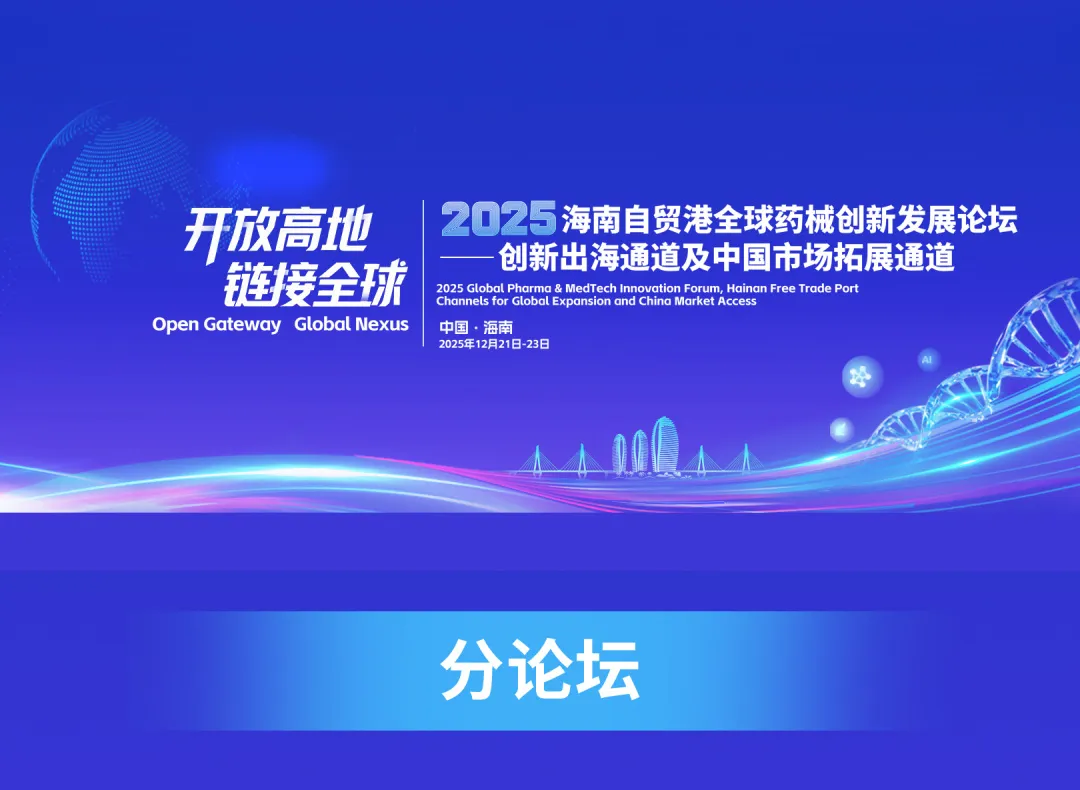 开放高地
链接全球
Open Gateway Global Nexus

2025 海南自贸港全球药械创新发展论坛
——创新出海通道及中国市场拓展通道
2025 Global Pharma & MedTech Innovation Forum, Hainan Free Trade Port
Channels for Global Expansion and China Market Access
中国 · 海南
2025年12月21日-23日

AI

分论坛